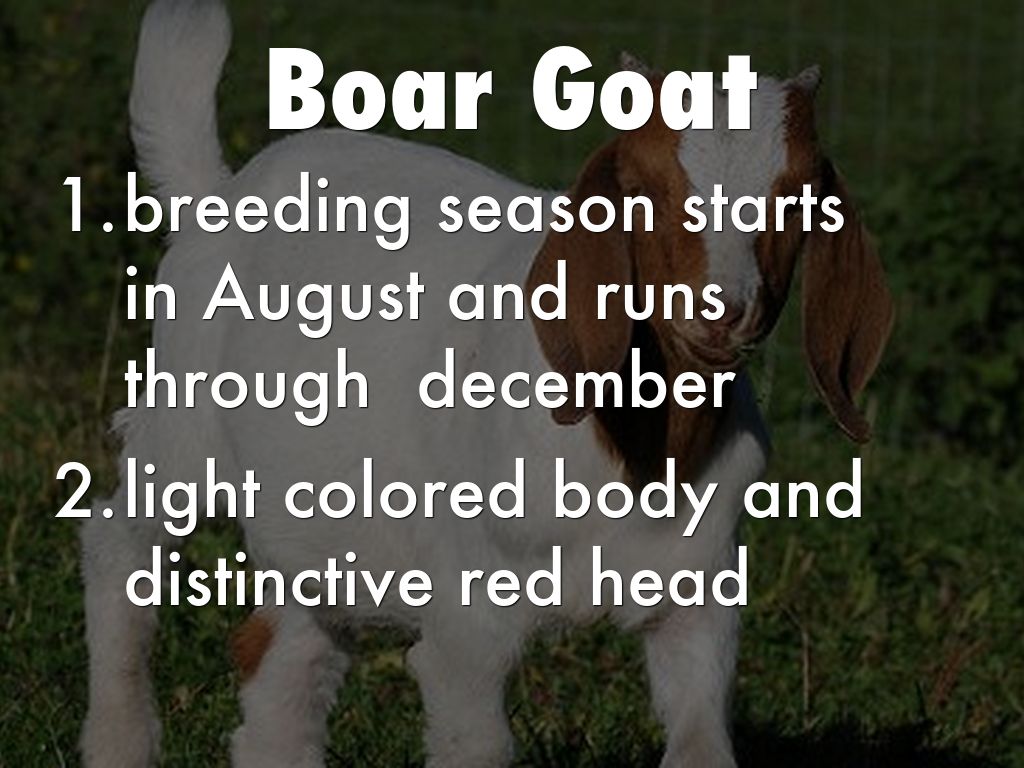 Boar Goat

1. breeding season starts in August and runs through december
2. light colored body and distinctive red head